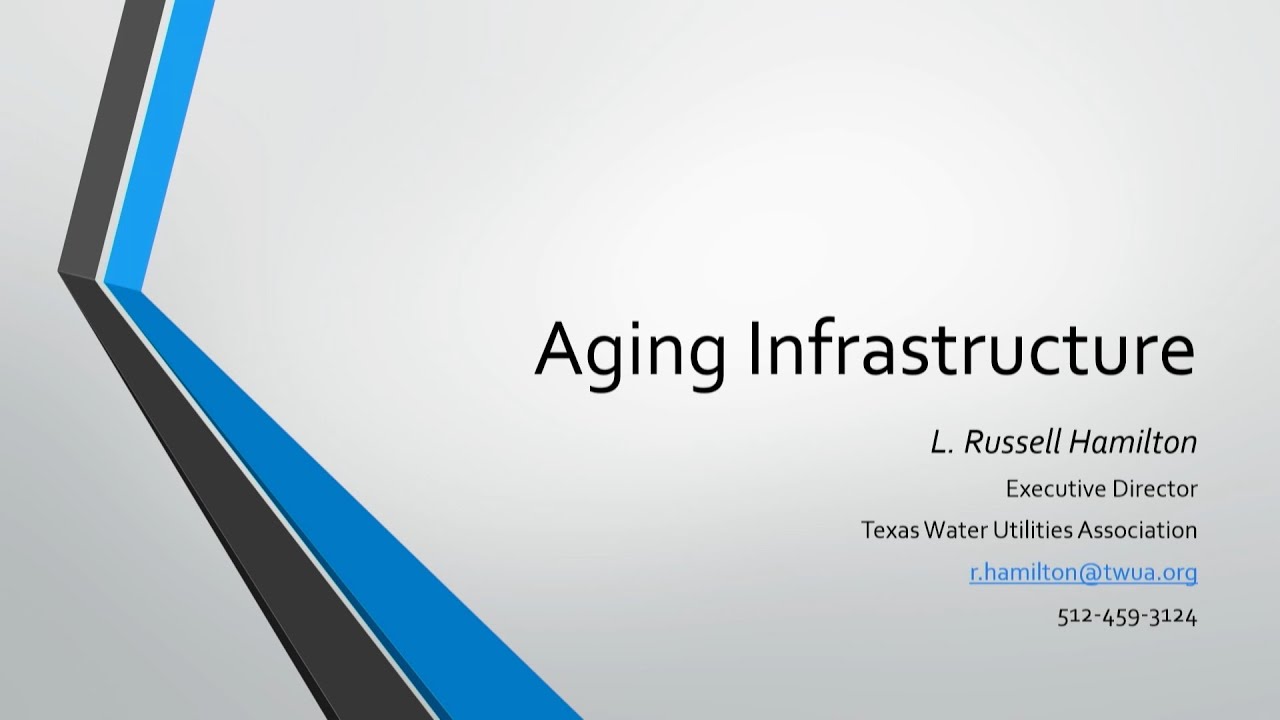 Aging Infrastructure

L. Russell Hamilton

Executive Director

Texas Water Utilities Association

r.hamilton@twua.org

512-459-3124